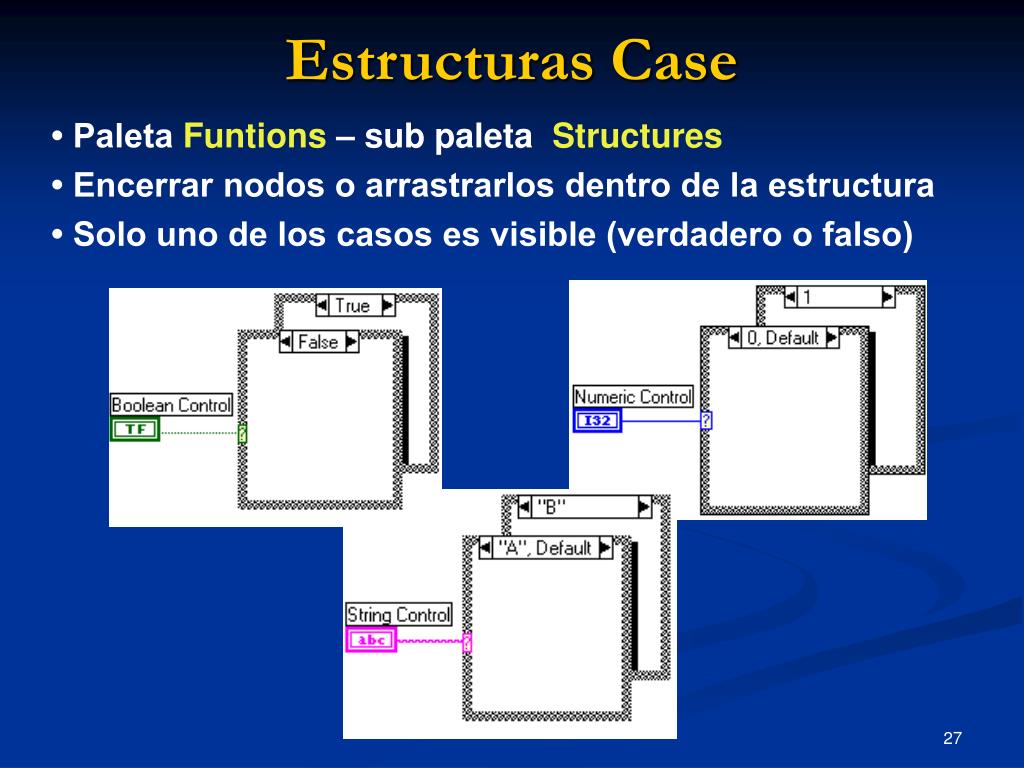 Estructuras Case

• Paleta Funtions – sub paleta Structures
• Encerrar nodos o arrastrarlos dentro de la estructura
• Solo uno de los casos es visible (verdadero o falso)

True
False
Boolean Control
TF
?

1
0, Default
Numeric Control
I32
?

"B"
"A", Default
String Control
abc
?

27